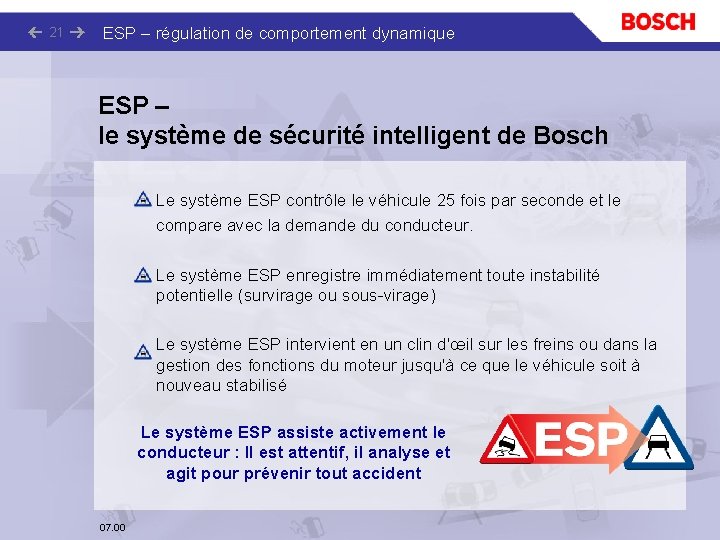 21 ESP – régulation de comportement dynamique

BOSCH

ESP –
le système de sécurité intelligent de Bosch

Le système ESP contrôle le véhicule 25 fois par seconde et le compare avec la demande du conducteur.

Le système ESP enregistre immédiatement toute instabilité potentielle (survirage ou sous-virage)

Le système ESP intervient en un clin d'œil sur les freins ou dans la gestion des fonctions du moteur jusqu'à ce que le véhicule soit à nouveau stabilisé

Le système ESP assiste activement le conducteur : Il est attentif, il analyse et agit pour prévenir tout accident

ESP

07.00